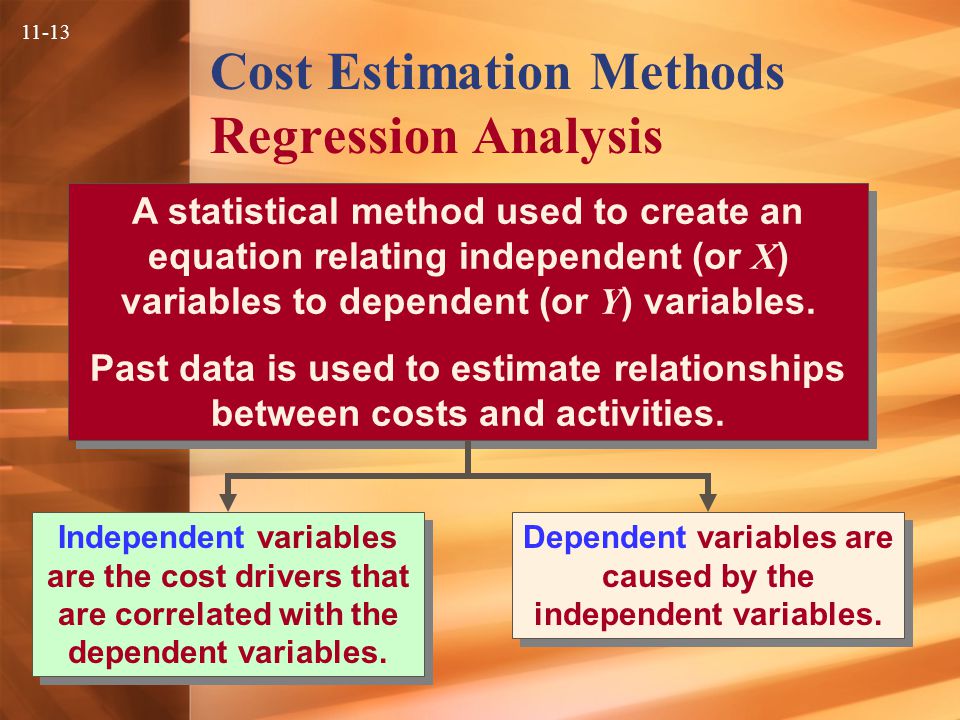 11-13

Cost Estimation Methods
Regression Analysis

A statistical method used to create an equation relating independent (or $X$) variables to dependent (or $Y$) variables.

Past data is used to estimate relationships between costs and activities.

Independent variables are the cost drivers that are correlated with the dependent variables.

Dependent variables are caused by the independent variables.